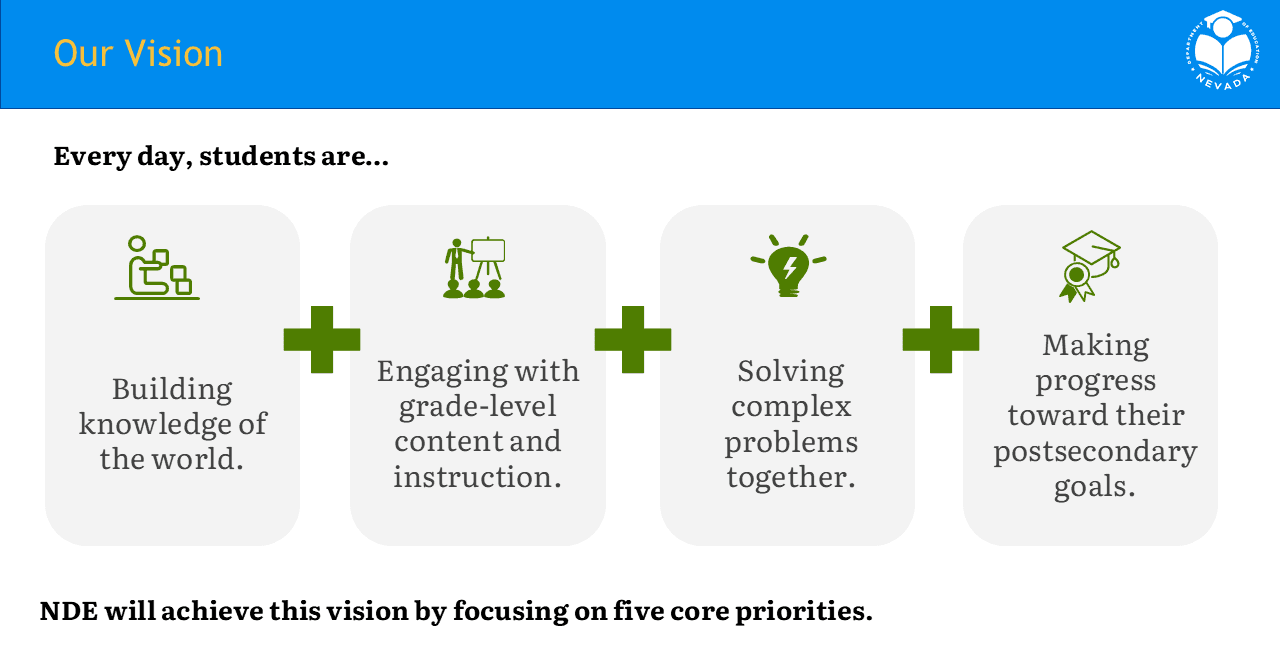 Our Vision

DEPARTMENT OF EDUCATION NEVADA

Every day, students are...

Building knowledge of the world.

Engaging with grade-level content and instruction.

Solving complex problems together.

Making progress toward their postsecondary goals.

NDE will achieve this vision by focusing on five core priorities.